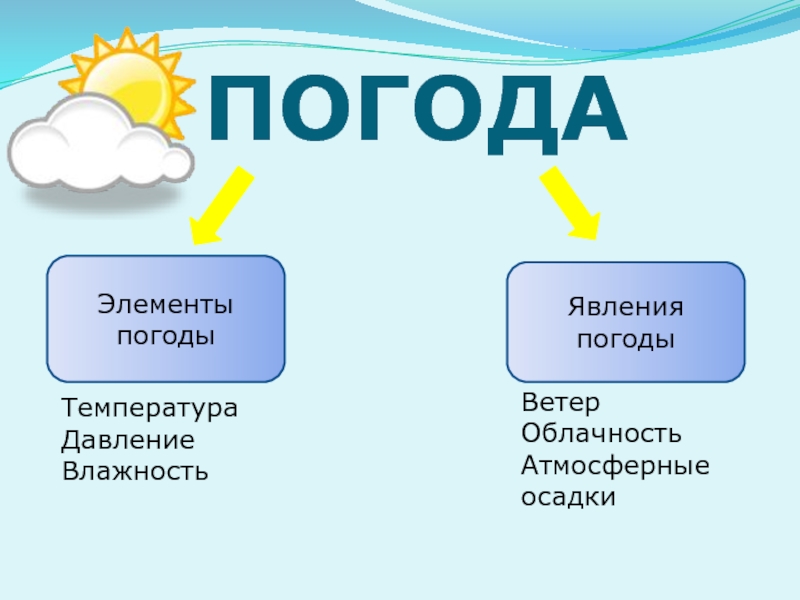 ПОГОДА

Элементы погоды

Температура
Давление
Влажность

Явления погоды

Ветер
Облачность
Атмосферные осадки